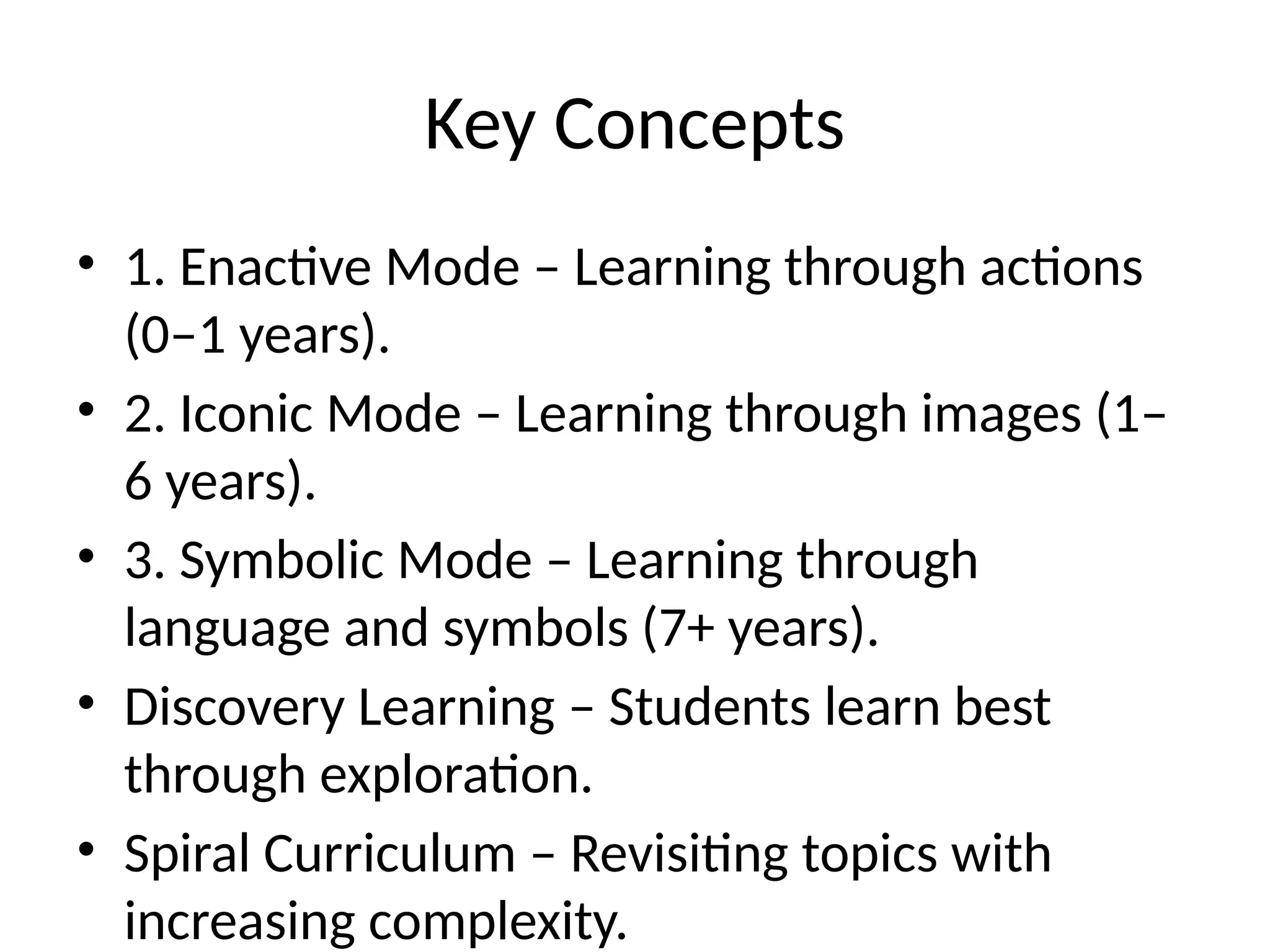 Key Concepts

• 1. Enactive Mode – Learning through actions (0–1 years).
• 2. Iconic Mode – Learning through images (1–6 years).
• 3. Symbolic Mode – Learning through language and symbols (7+ years).
• Discovery Learning – Students learn best through exploration.
• Spiral Curriculum – Revisiting topics with increasing complexity.